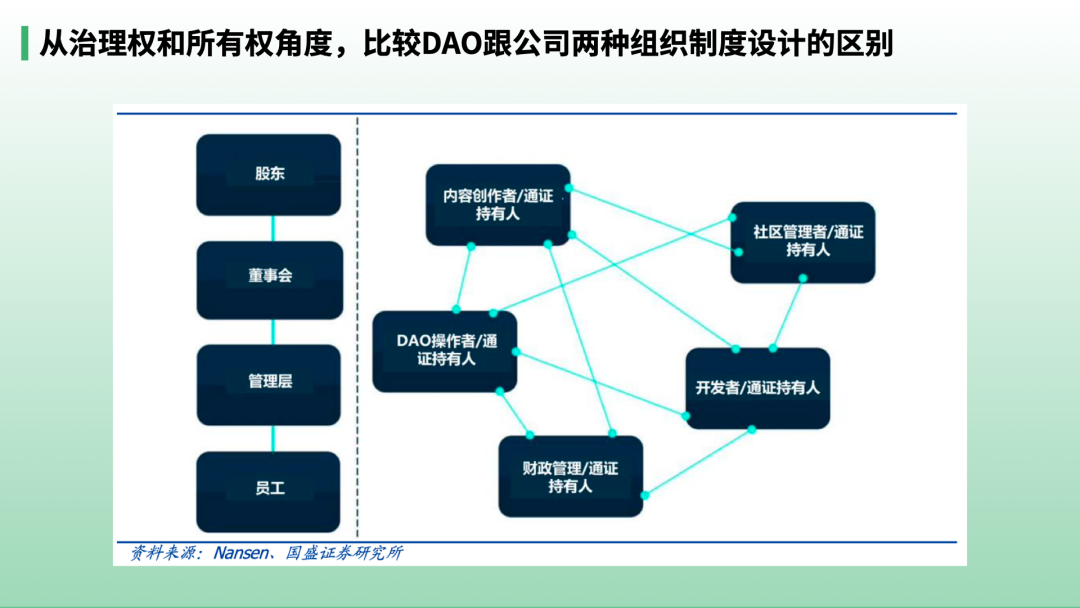 从治理权和所有权角度，比较DAO跟公司两种组织制度设计的区别

股东

董事会

管理层

员工

内容创作者/通证持有人

社区管理者/通证持有人

DAO操作者/通证持有人

开发者/通证持有人

财政管理/通证持有人

资料来源：Nansen、国盛证券研究所